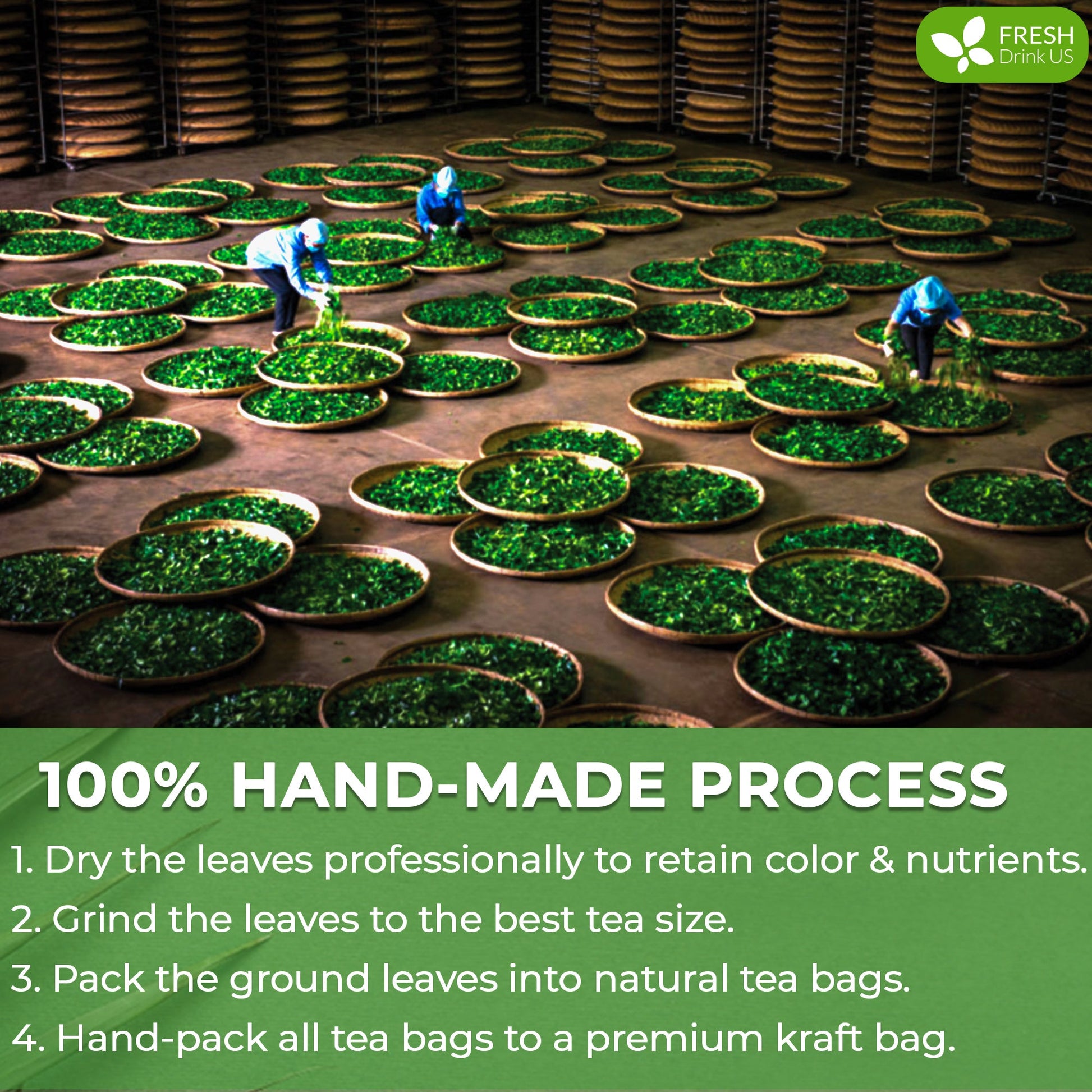 FRESH
Drink US

100% HAND-MADE PROCESS

1. Dry the leaves professionally to retain color & nutrients.

2. Grind the leaves to the best tea size.

3. Pack the ground leaves into natural tea bags.

4. Hand-pack all tea bags to a premium kraft bag.